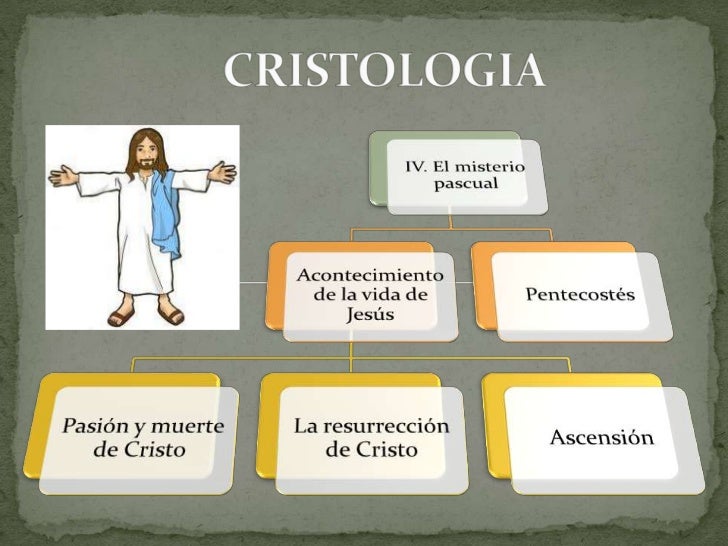 CRISTOLOGIA

IV. El misterio pascual

Acontecimiento de la vida de Jesús

Pentecostés

Pasión y muerte de Cristo

La resurrección de Cristo

Ascensión